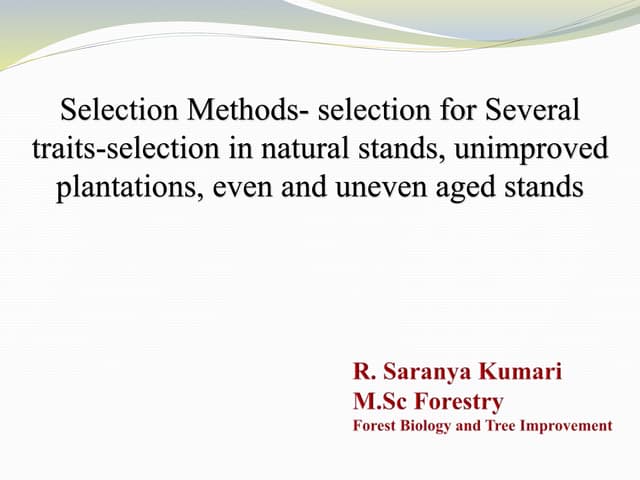 Selection Methods- selection for Several traits-selection in natural stands, unimproved plantations, even and uneven aged stands

R. Saranya Kumari
M.Sc Forestry
Forest Biology and Tree Improvement